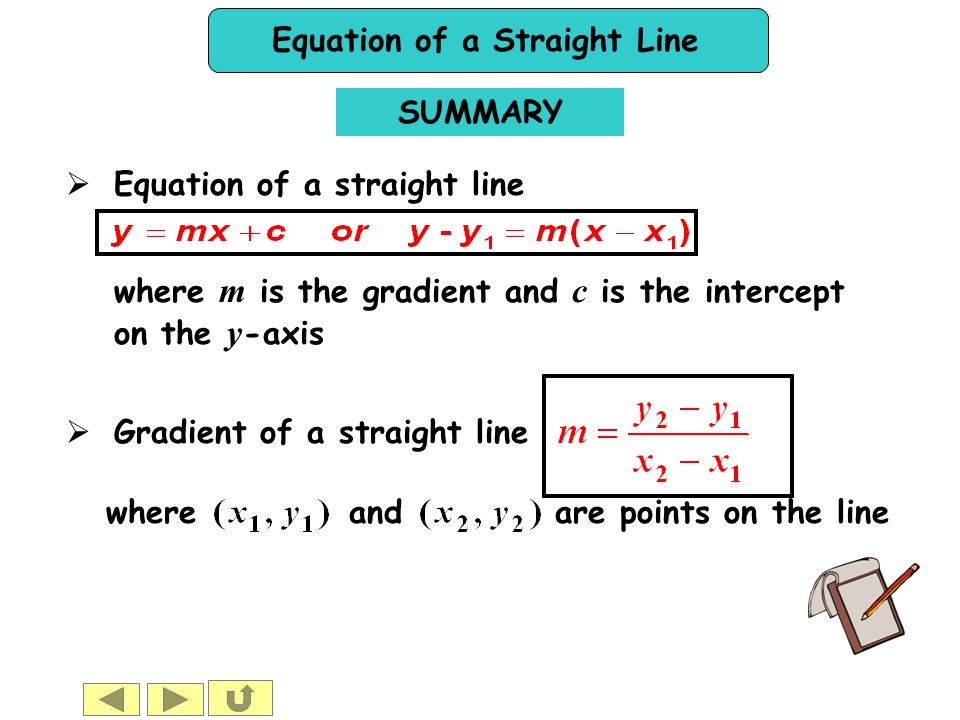 Equation of a Straight Line

SUMMARY

➢ Equation of a straight line

$y = mx + c$ or $y - y_1 = m(x - x_1)$

where $m$ is the gradient and $c$ is the intercept on the $y$-axis

➢ Gradient of a straight line $m = \frac{y_2 - y_1}{x_2 - x_1}$

where $(x_1, y_1)$ and $(x_2, y_2)$ are points on the line